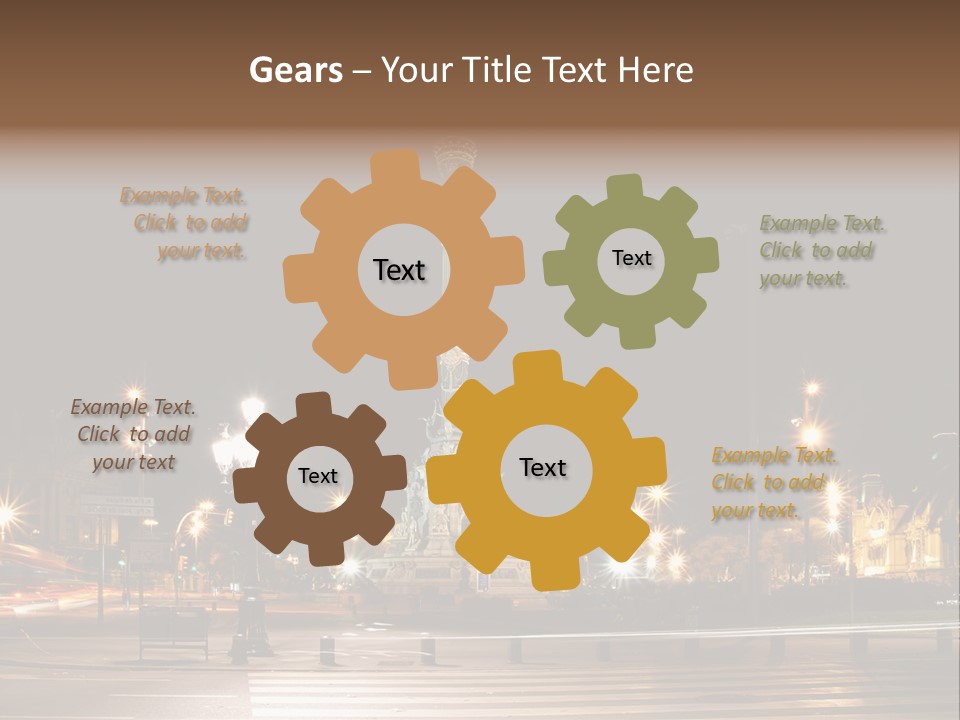 Gears – Your Title Text Here

Example Text. Click to add your text.

Text

Text

Example Text. Click to add your text.

Example Text. Click to add your text

Text

Text

Example Text. Click to add your text.